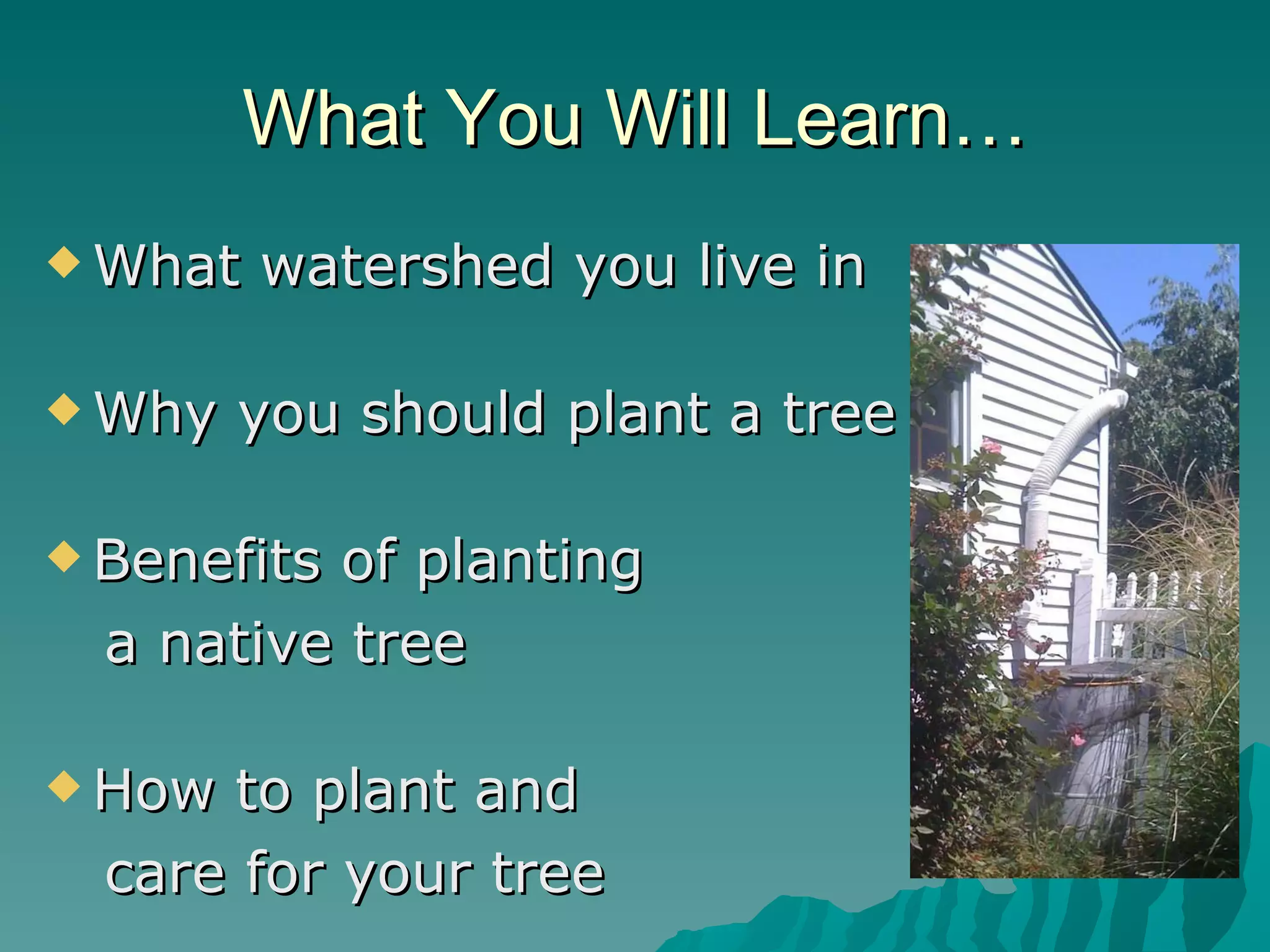 What You Will Learn…

◆ What watershed you live in

◆ Why you should plant a tree

◆ Benefits of planting a native tree

◆ How to plant and care for your tree